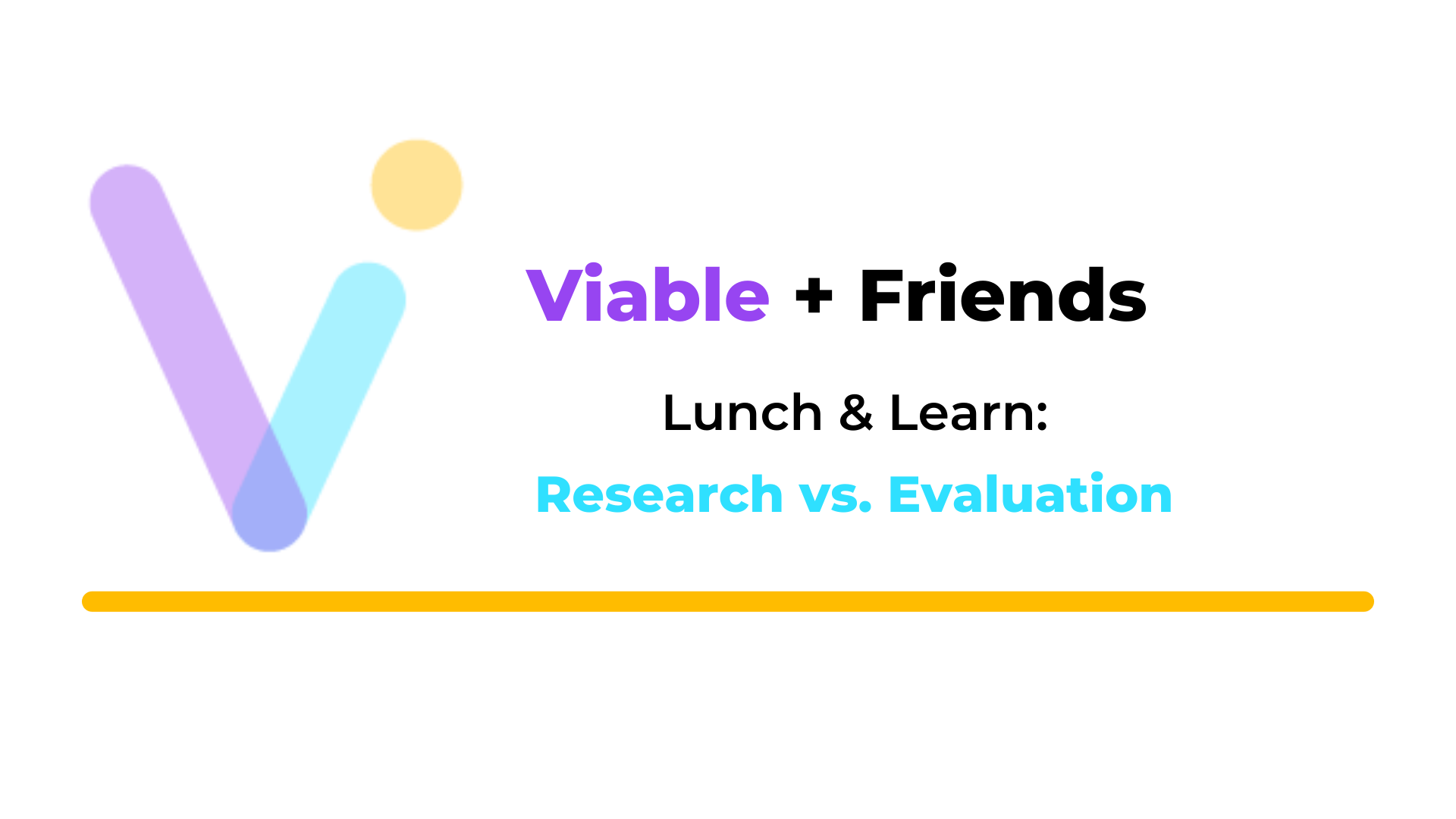 Viable + Friends

Lunch & Learn:

Research vs. Evaluation